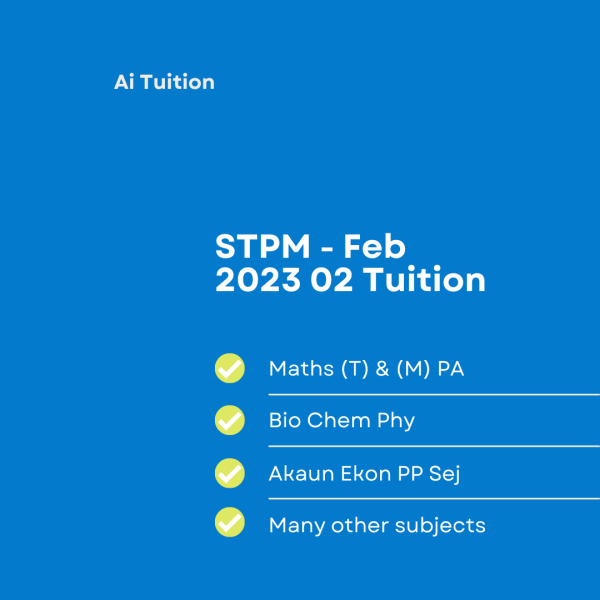 Ai Tuition

STPM - Feb 2023 02 Tuition

Maths (T) & (M) PA

Bio Chem Phy

Akaun Ekon PP Sej

Many other subjects